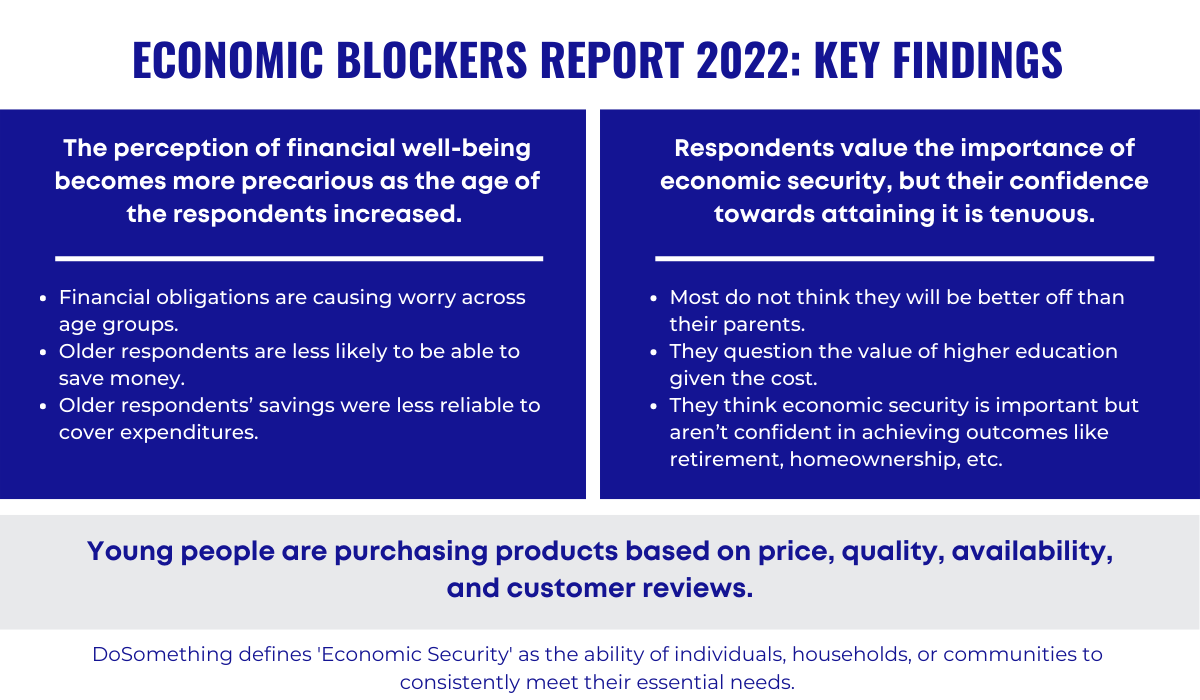 ECONOMIC BLOCKERS REPORT 2022: KEY FINDINGS

The perception of financial well-being becomes more precarious as the age of the respondents increased.

- Financial obligations are causing worry across age groups.
- Older respondents are less likely to be able to save money.
- Older respondents' savings were less reliable to cover expenditures.

Respondents value the importance of economic security, but their confidence towards attaining it is tenuous.

- Most do not think they will be better off than their parents.
- They question the value of higher education given the cost.
- They think economic security is important but aren't confident in achieving outcomes like retirement, homeownership, etc.

Young people are purchasing products based on price, quality, availability, and customer reviews.

DoSomething defines 'Economic Security' as the ability of individuals, households, or communities to consistently meet their essential needs.